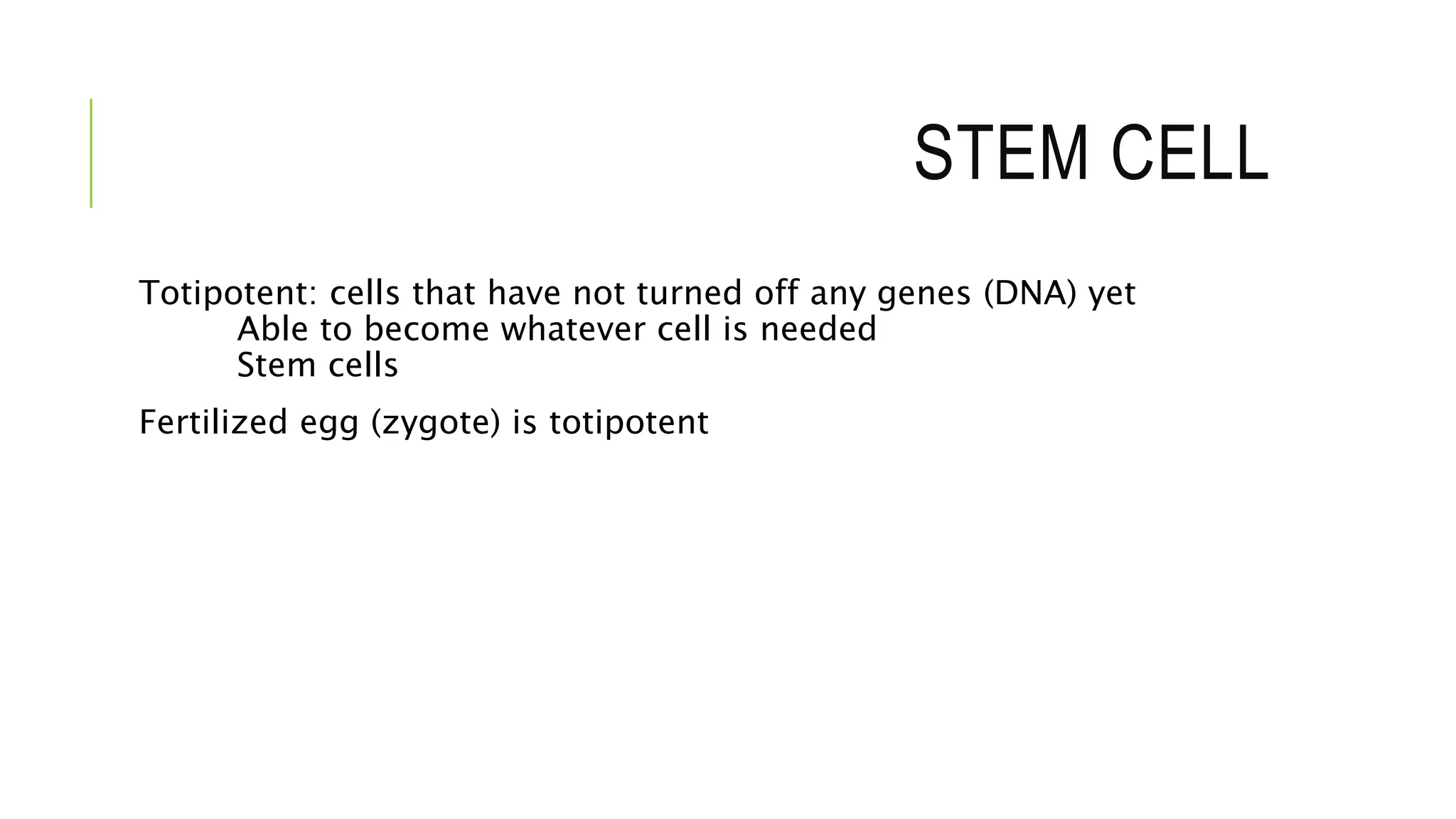 STEM CELL

Totipotent: cells that have not turned off any genes (DNA) yet
Able to become whatever cell is needed
Stem cells

Fertilized egg (zygote) is totipotent